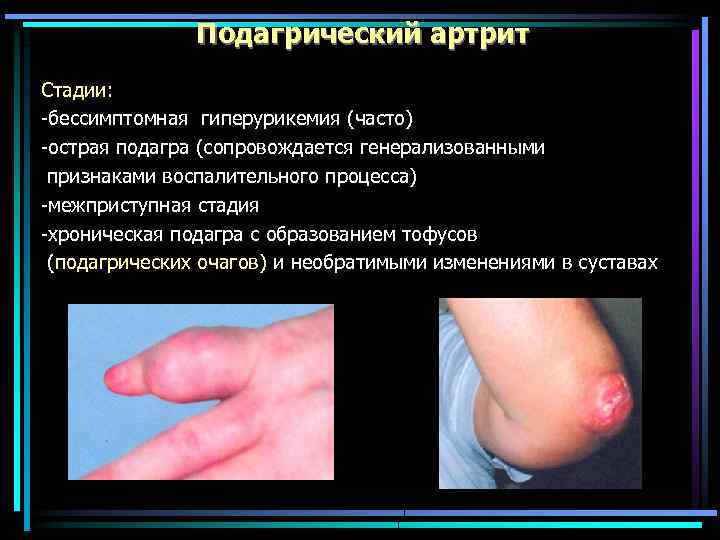 Подагрический артрит

Стадии:
-бессимптомная гиперурикемия (часто)
-острая подагра (сопровождается генерализованными признаками воспалительного процесса)
-межприступная стадия
-хроническая подагра с образованием тофусов (подагрических очагов) и необратимыми изменениями в суставах